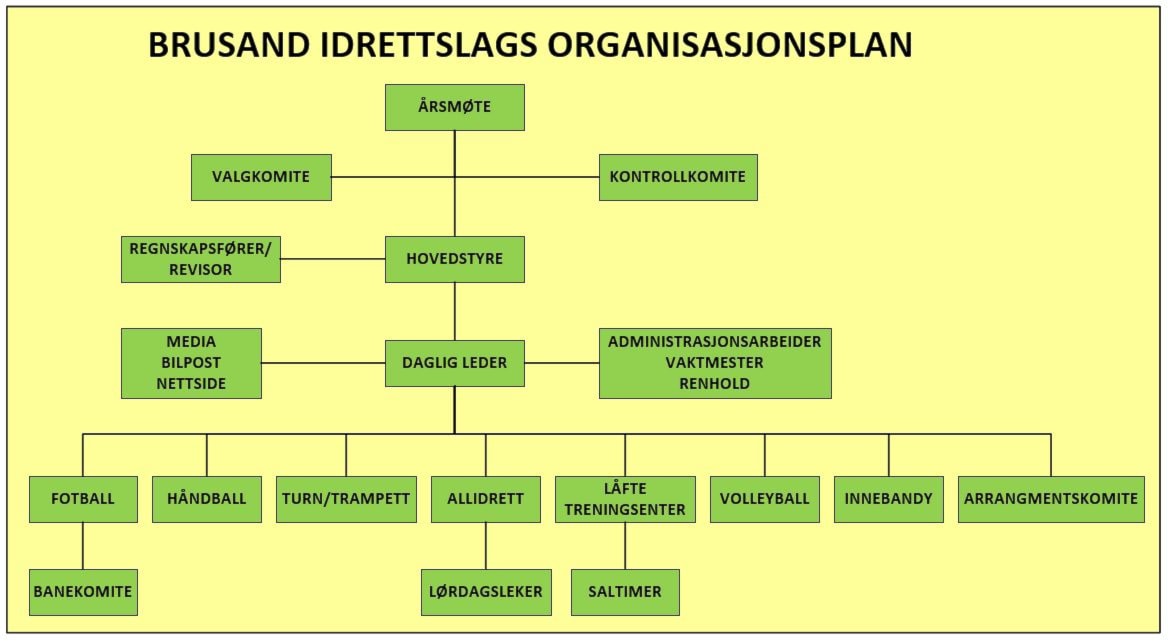 BRUSAND IDRETTSLAGS ORGANISASJONSPLAN

ÅRSMØTE

VALGKOMITE

KONTROLLKOMITE

REGNSKAPSFØRER/ REVISOR

HOVEDSTYRE

MEDIA
BILPOST
NETTSIDE

DAGLIG LEDER

ADMINISTRASJONSARBEIDER
VAKTMESTER
RENHOLD

FOTBALL

HÅNDBALL

TURN/TRAMPETT

ALLIDRETT

LÅFTE
TRENINGSENTER

VOLLEYBALL

INNEBANDY

ARRANGMENTSKOMITE

BANEKOMITE

LØRDAGSLEKER

SALTIMER